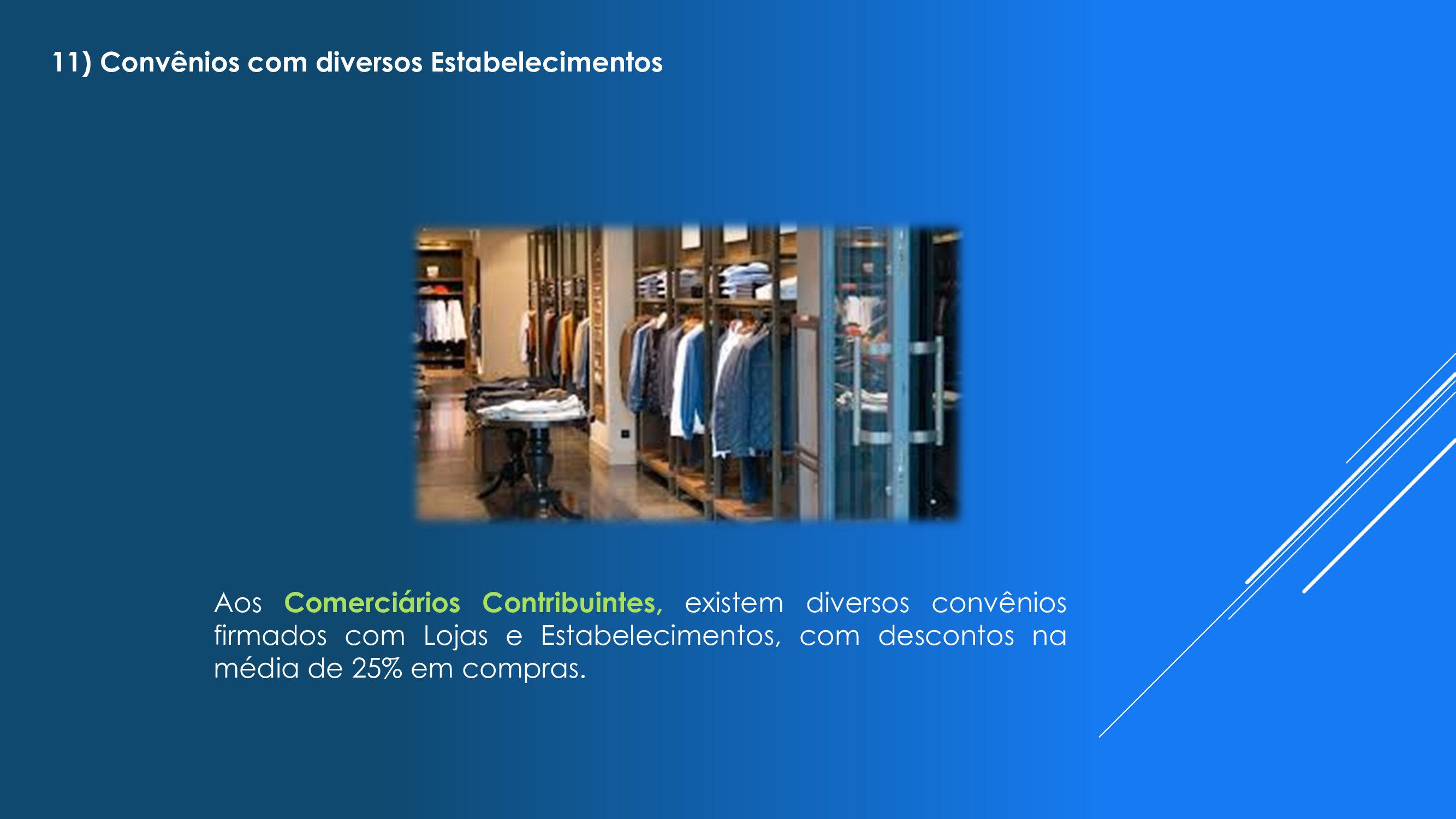 11) Convênios com diversos Estabelecimentos

Aos Comerciários Contribuintes, existem diversos convênios firmados com Lojas e Estabelecimentos, com descontos na média de 25% em compras.